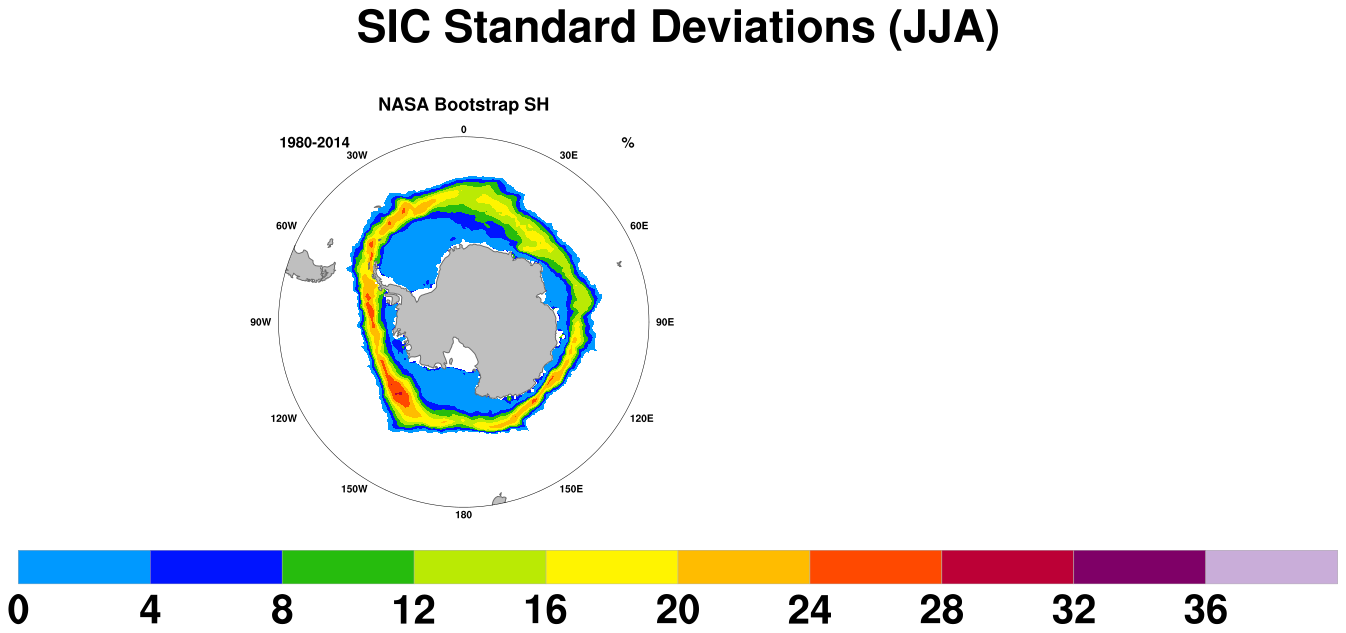 SIC Standard Deviations (JJA)

NASA Bootstrap SH

1980-2014

%

0
30E
60E
90E
120E
150E
180
150W
120W
90W
60W
30W

0 4 8 12 16 20 24 28 32 36